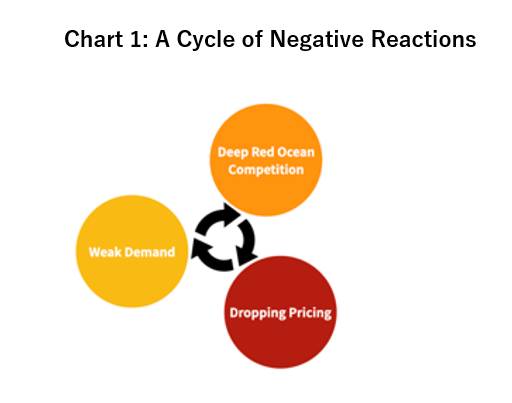 Chart 1: A Cycle of Negative Reactions

Deep Red Ocean Competition

Weak Demand

Dropping Pricing